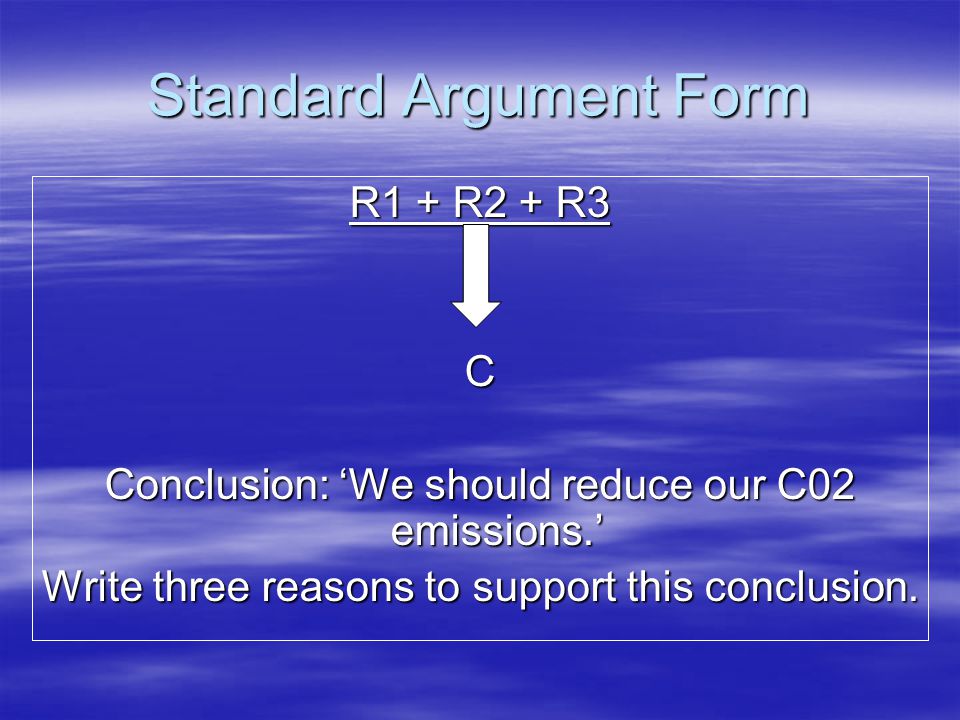 Standard Argument Form

R1 + R2 + R3

C

Conclusion: ‘We should reduce our C02 emissions.’

Write three reasons to support this conclusion.